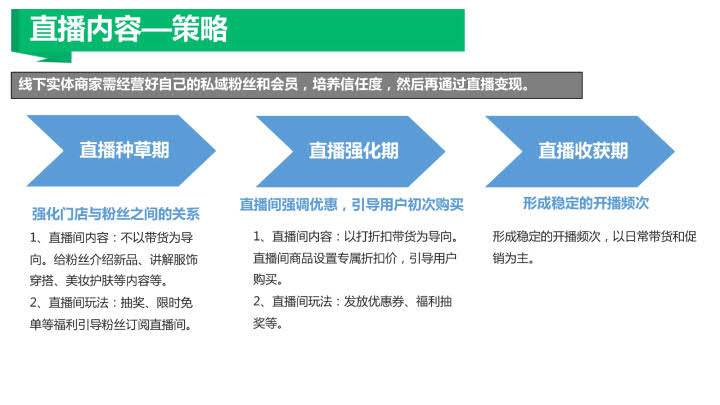 直播内容—策略

线下实体商家需经营好自己的私域粉丝和会员，培养信任度，然后再通过直播变现。

直播种草期

强化门店与粉丝之间的关系

1、直播间内容：不以带货为导向。给粉丝介绍新品、讲解服饰穿搭、美妆护肤等内容等。

2、直播间玩法：抽奖、限时免单等福利引导粉丝订阅直播间。

直播强化期

直播间强调优惠，引导用户初次购买

1、直播间内容：以打折扣带货为导向。直播间商品设置专属折扣价，引导用户购买。

2、直播间玩法：发放优惠券、福利抽奖等。

直播收获期

形成稳定的开播频次

形成稳定的开播频次，以日常带货和促销为主。